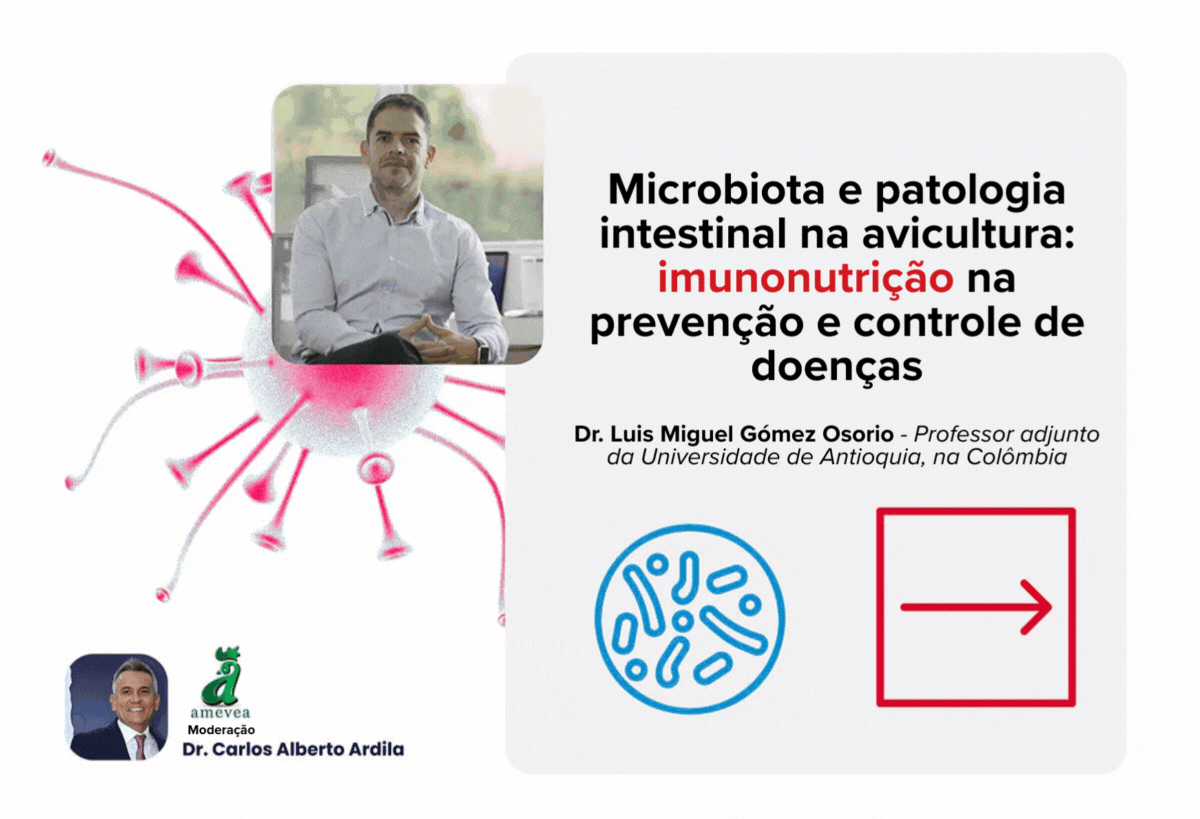 Microbiota e patologia intestinal na avicultura: imunonutrição na prevenção e controle de doenças

Dr. Luis Miguel Gómez Osorio - Professor adjunto da Universidade de Antioquia, na Colômbia

amevea
Moderação
Dr. Carlos Alberto Ardila